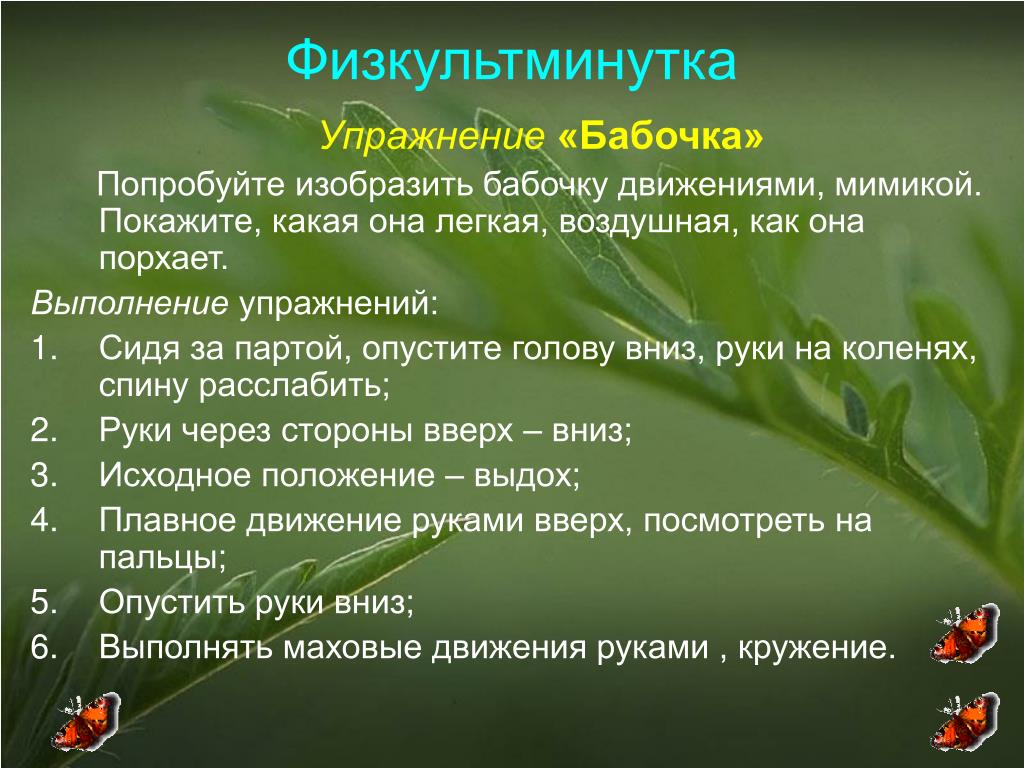 Физкультминутка

Упражнение «Бабочка»

Попробуйте изобразить бабочку движениями, мимикой. Покажите, какая она легкая, воздушная, как она порхает.

Выполнение упражнений:

1. Сидя за партой, опустите голову вниз, руки на коленях, спину расслабить;
2. Руки через стороны вверх – вниз;
3. Исходное положение – выдох;
4. Плавное движение руками вверх, посмотреть на пальцы;
5. Опустить руки вниз;
6. Выполнять маховые движения руками , кружение.